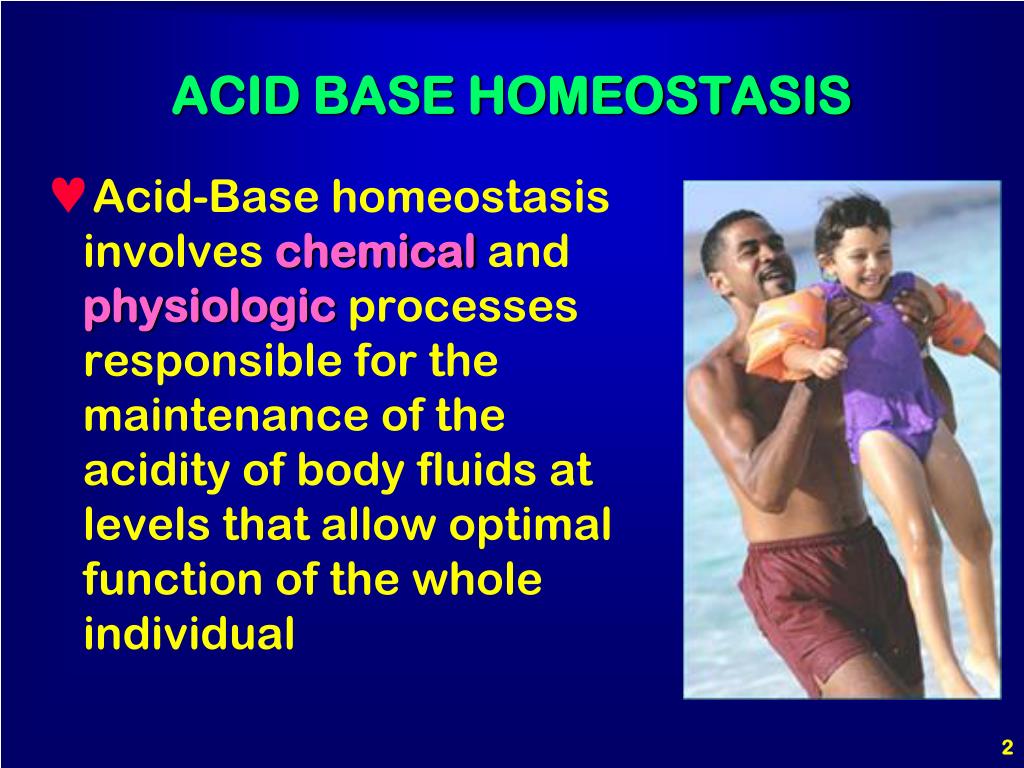 ACID BASE HOMEOSTASIS

♥Acid-Base homeostasis involves chemical and physiologic processes responsible for the maintenance of the acidity of body fluids at levels that allow optimal function of the whole individual

2